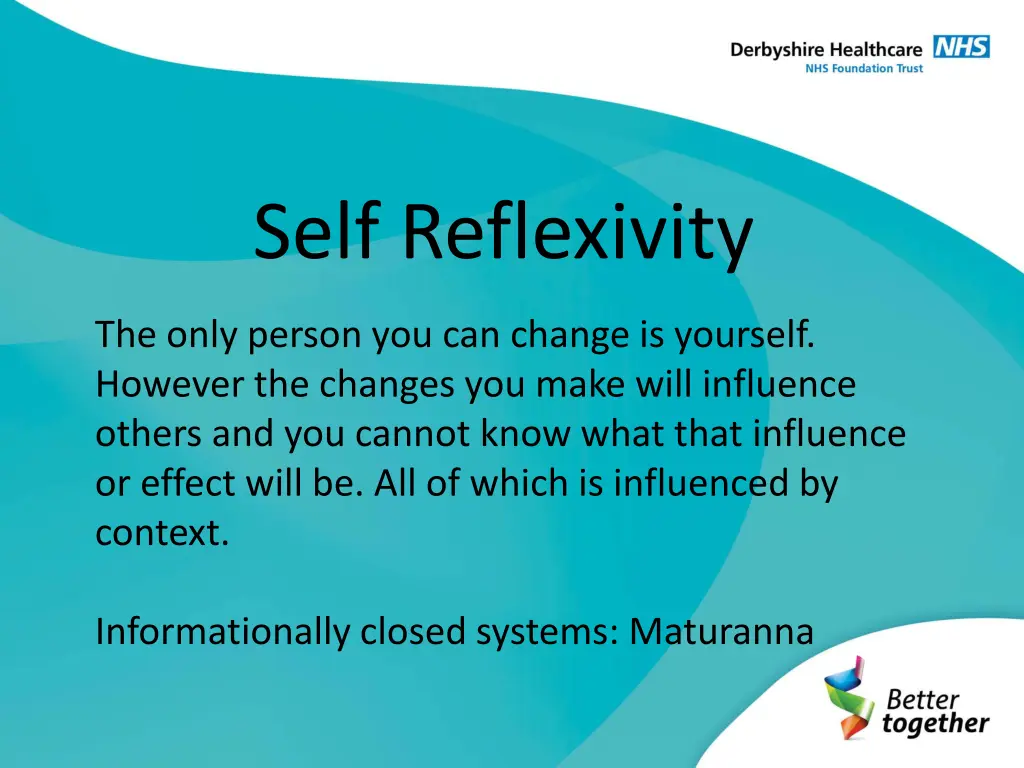 Derbyshire Healthcare NHS
NHS Foundation Trust

Self Reflexivity

The only person you can change is yourself. However the changes you make will influence others and you cannot know what that influence or effect will be. All of which is influenced by context.

Informationally closed systems: Maturanna

Better together